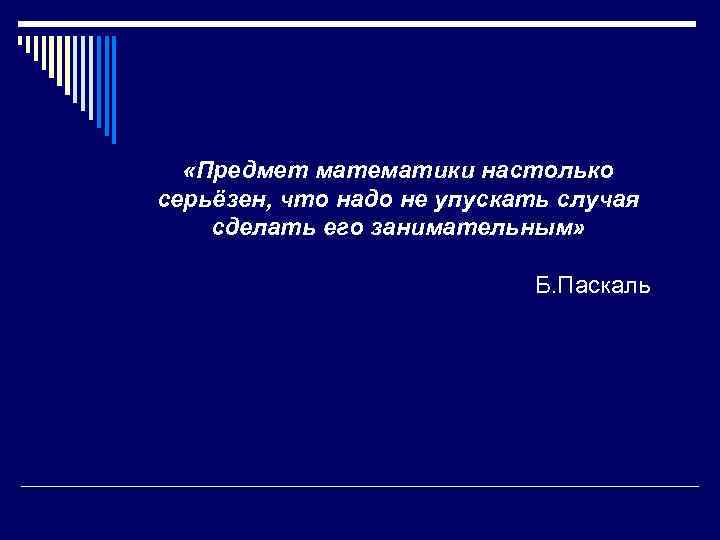 «Предмет математики настолько серьёзен, что надо не упускать случая сделать его занимательным»

Б.Паскаль